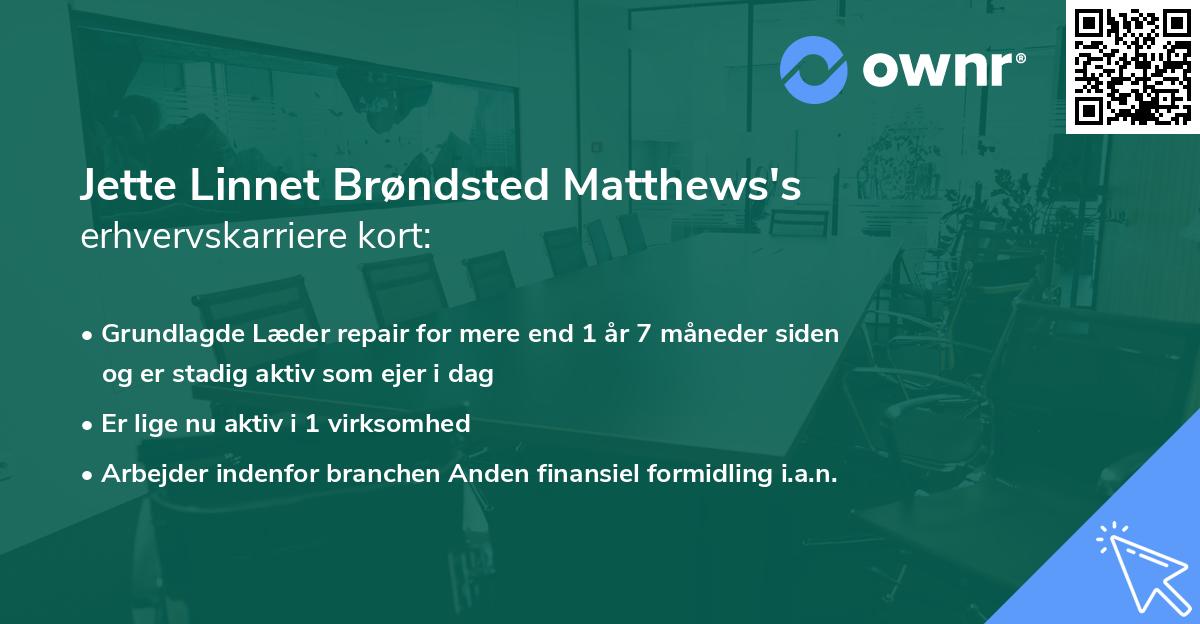 ownr®

Jette Linnet Brøndsted Matthews's erhvervskarriere kort:

• Grundlagde Læder repair for mere end 1 år 7 måneder siden og er stadig aktiv som ejer i dag

• Er lige nu aktiv i 1 virksomhed

• Arbejder indenfor branchen Anden finansiel formidling i.a.n.